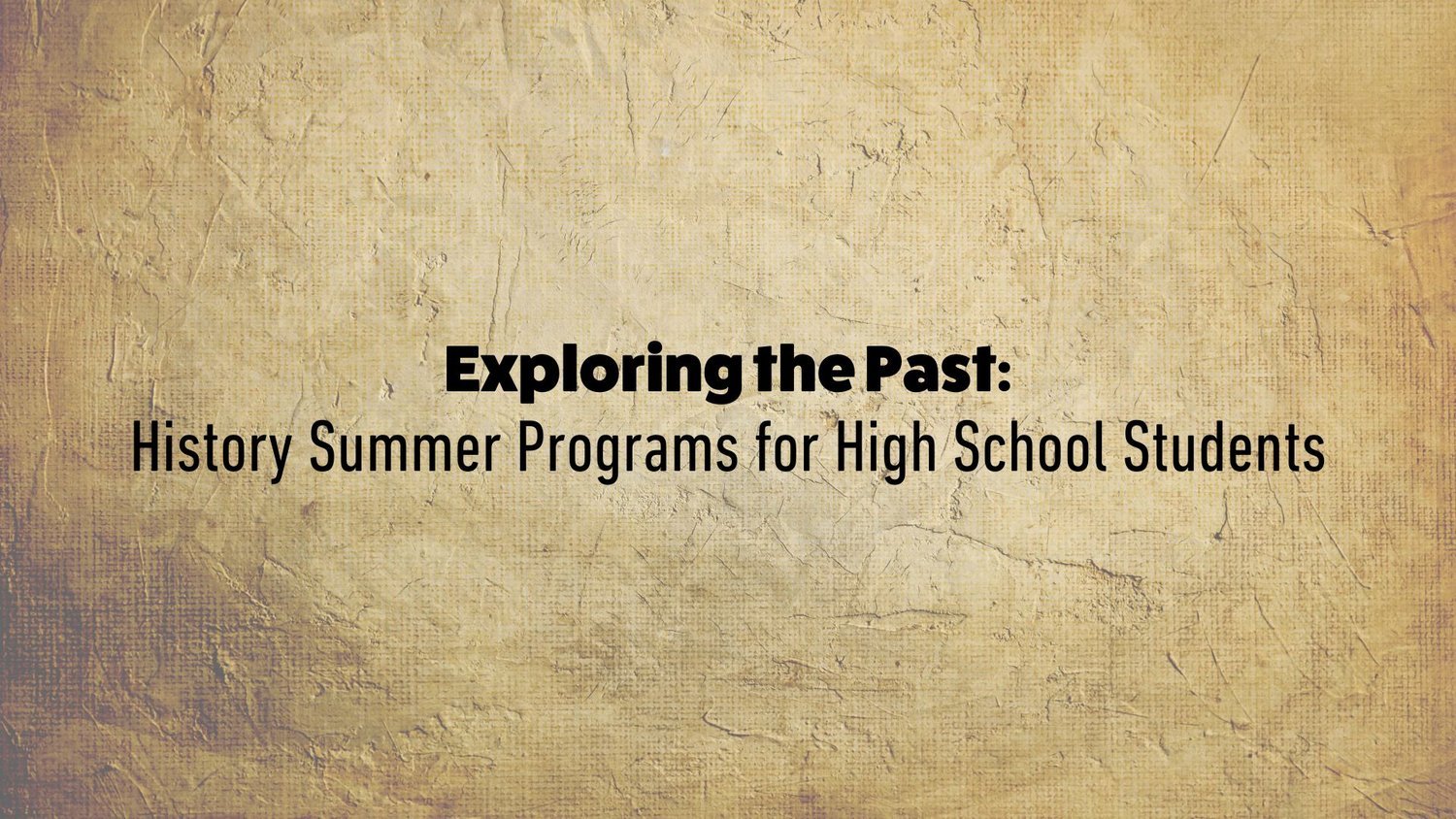 Exploring the Past:
History Summer Programs for High School Students